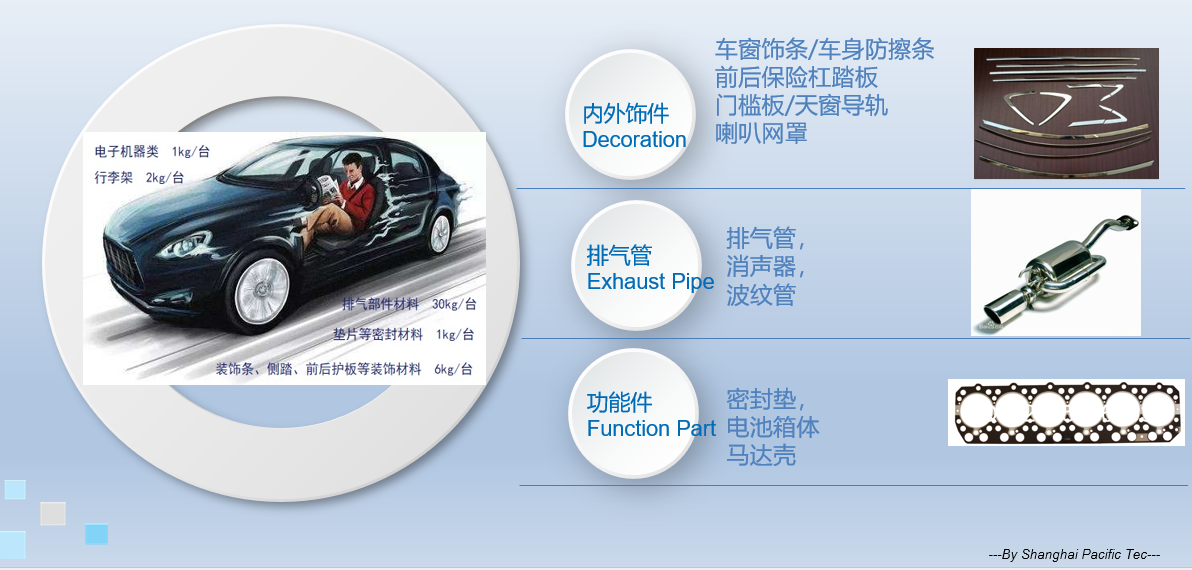 电子机器类 1kg/台

行李架 2kg/台

排气部件材料 30kg/台

垫片等密封材料 1kg/台

装饰条、侧踏、前后护板等装饰材料 6kg/台

内外饰件
Decoration

车窗饰条/车身防擦条
前后保险杠踏板
门槛板/天窗导轨
喇叭网罩

排气管
Exhaust Pipe

排气管，
消声器，
波纹管

功能件
Function Part

密封垫，
电池箱体
马达壳

---By Shanghai Pacific Tec---